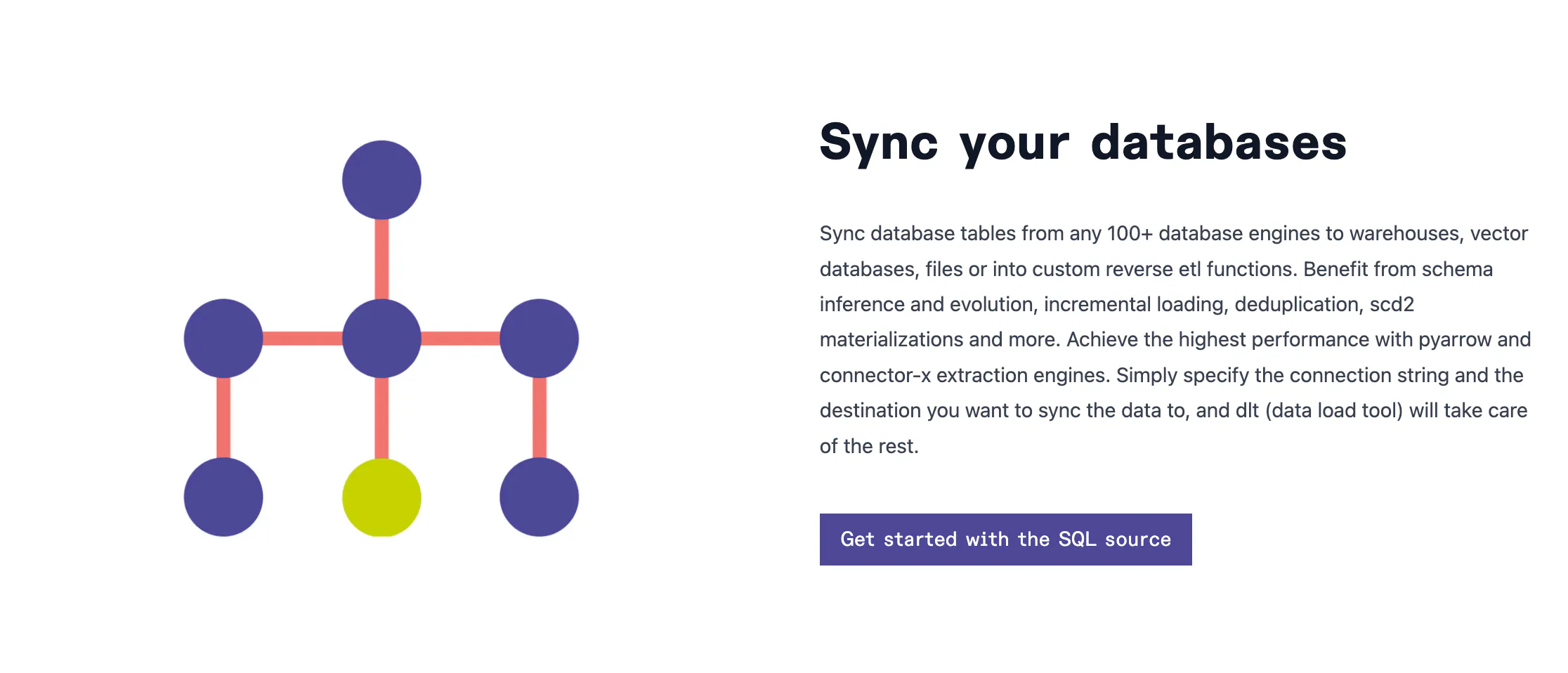 Sync your databases

Sync database tables from any 100+ database engines to warehouses, vector databases, files or into custom reverse etl functions. Benefit from schema inference and evolution, incremental loading, deduplication, scd2 materializations and more. Achieve the highest performance with pyarrow and connector-x extraction engines. Simply specify the connection string and the destination you want to sync the data to, and dlt (data load tool) will take care of the rest.

Get started with the SQL source